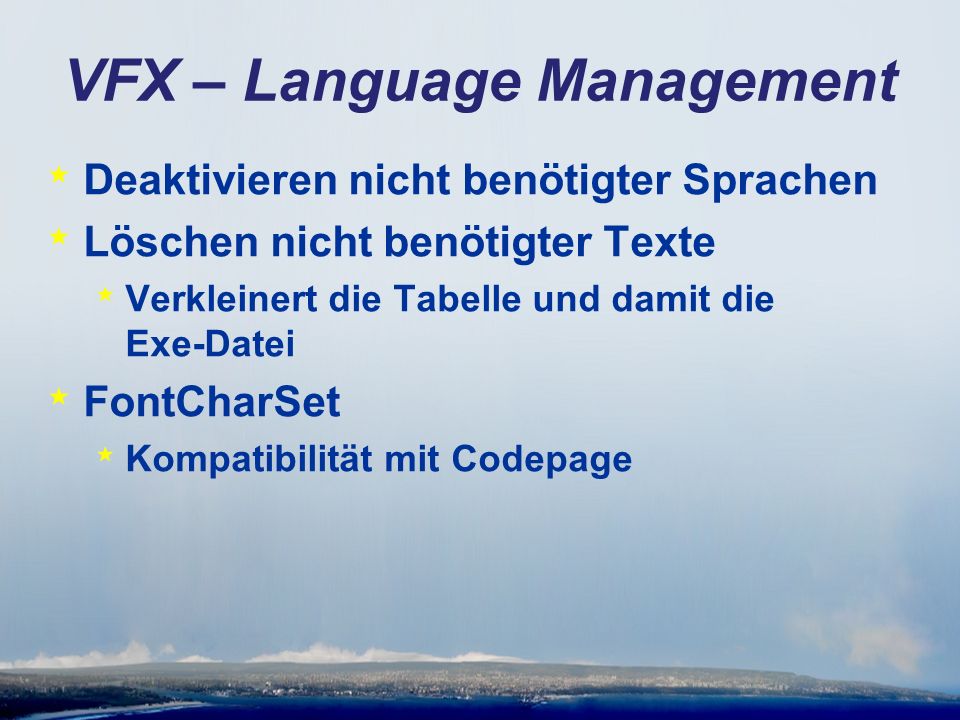 VFX – Language Management

Deaktivieren nicht benötigter Sprachen

Löschen nicht benötigter Texte

Verkleinert die Tabelle und damit die Exe-Datei

FontCharSet

Kompatibilität mit Codepage